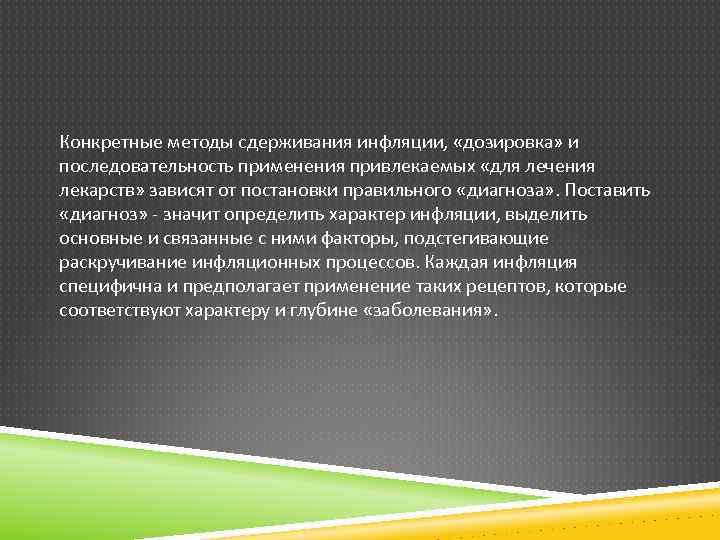 Конкретные методы сдерживания инфляции, «дозировка» и последовательность применения привлекаемых «для лечения лекарств» зависят от постановки правильного «диагноза». Поставить «диагноз» - значит определить характер инфляции, выделить основные и связанные с ними факторы, подстегивающие раскручивание инфляционных процессов. Каждая инфляция специфична и предполагает применение таких рецептов, которые соответствуют характеру и глубине «заболевания».